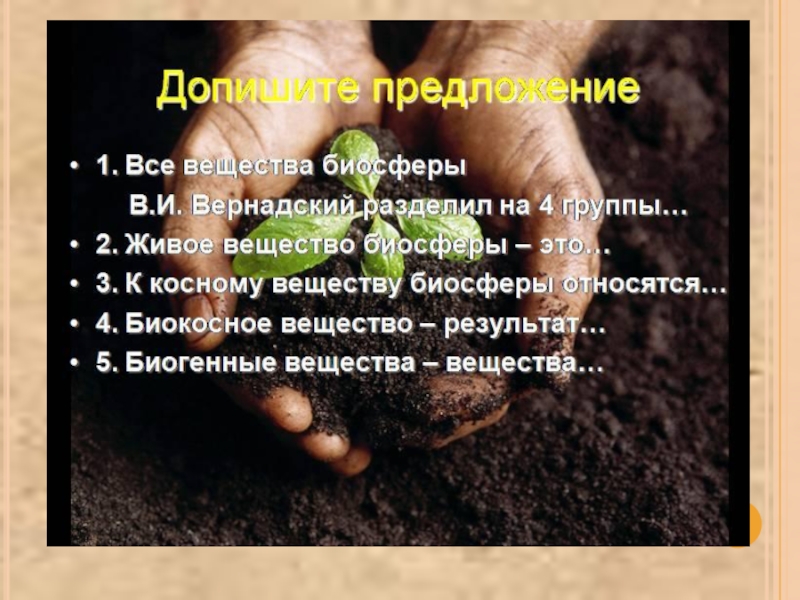 Допишите предложение

• 1. Все вещества биосферы В.И. Вернадский разделил на 4 группы…
• 2. Живое вещество биосферы – это…
• 3. К косному веществу биосферы относятся…
• 4. Биокосное вещество – результат…
• 5. Биогенные вещества – вещества…